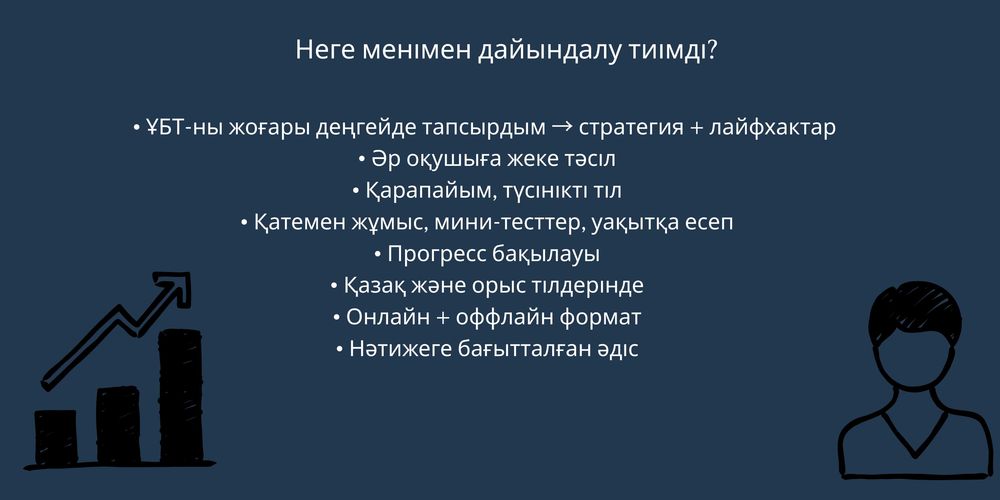 Неге менімен дайындалу тиімді?

• ҰБТ-ны жоғары деңгейде тапсырдым → стратегия + лайфхактар
• Әр оқушыға жеке тәсіл
• Қарапайым, түсінікті тіл
• Қатемен жұмыс, мини-тесттер, уақытқа есеп
• Прогресс бақылауы
• Қазақ және орыс тілдерінде
• Онлайн + оффлайн формат
• Нәтижеге бағытталған әдіс